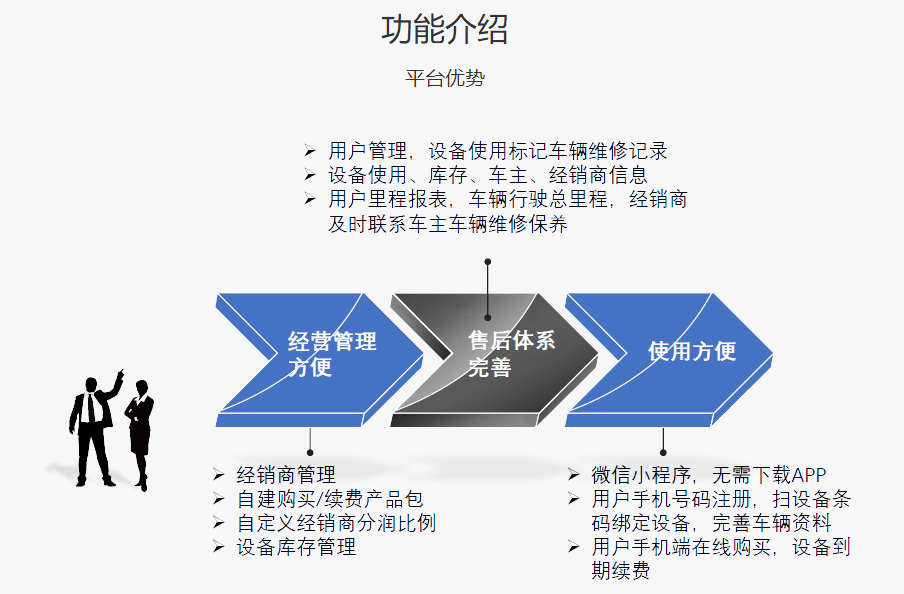 功能介绍

平台优势

➢ 用户管理，设备使用标记车辆维修记录
➢ 设备使用、库存、车主、经销商信息
➢ 用户里程报表，车辆行驶总里程，经销商及时联系车主车辆维修保养

经营管理方便

售后体系完善

使用方便

➢ 经销商管理
➢ 自建购买/续费产品包
➢ 自定义经销商分润比例
➢ 设备库存管理

➢ 微信小程序，无需下载APP
➢ 用户手机号码注册，扫设备条码绑定设备，完善车辆资料
➢ 用户手机端在线购买，设备到期续费